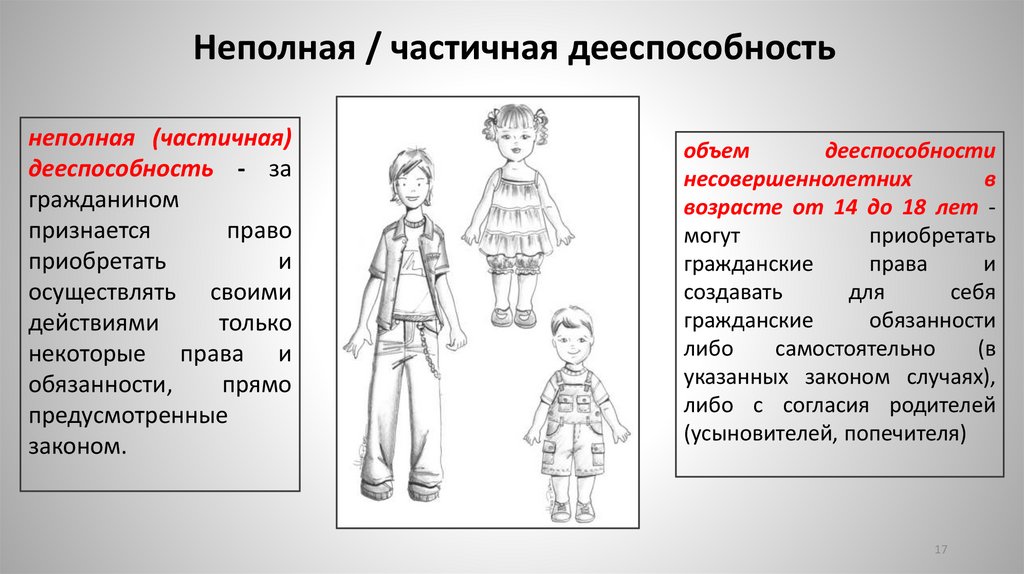 Неполная / частичная дееспособность

неполная (частичная) дееспособность - за гражданином признается право приобретать и осуществлять своими действиями только некоторые права и обязанности, прямо предусмотренные законом.

объем дееспособности несовершеннолетних в возрасте от 14 до 18 лет - могут приобретать гражданские права и создавать для себя гражданские обязанности либо самостоятельно (в указанных законом случаях), либо с согласия родителей (усыновителей, попечителя)

17